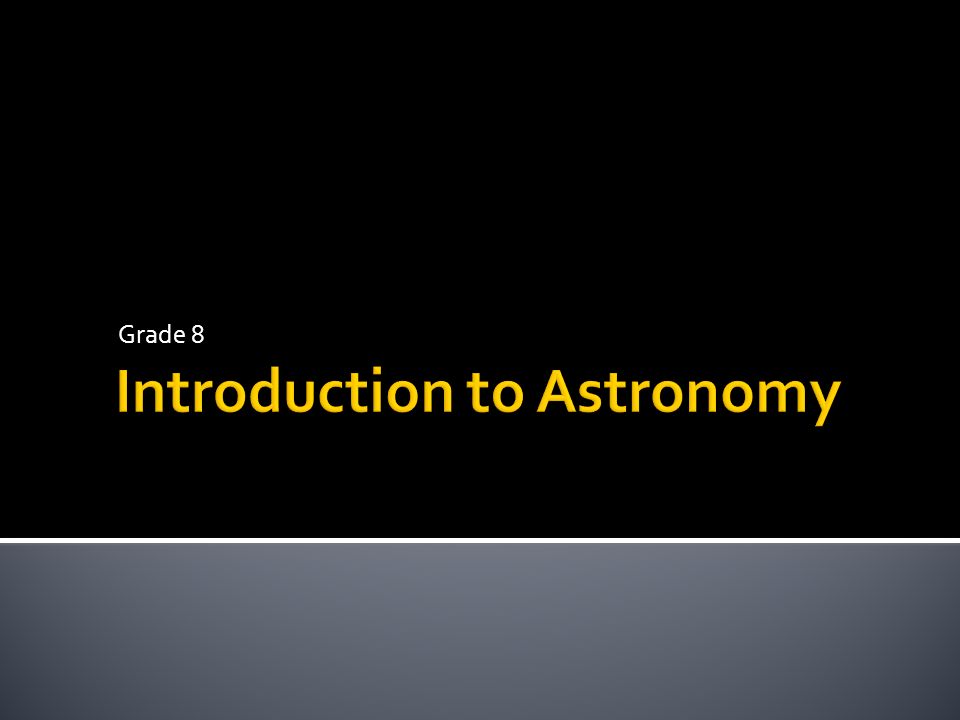 Grade 8

Introduction to Astronomy